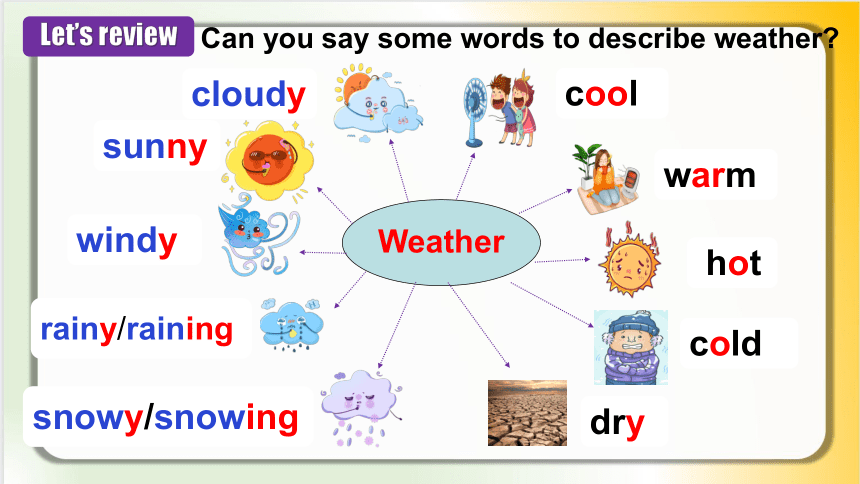 Let's review Can you say some words to describe weather?

cloudy

sunny

windy

rainy/raining

snowy/snowing

Weather

cool

warm

hot

cold

dry